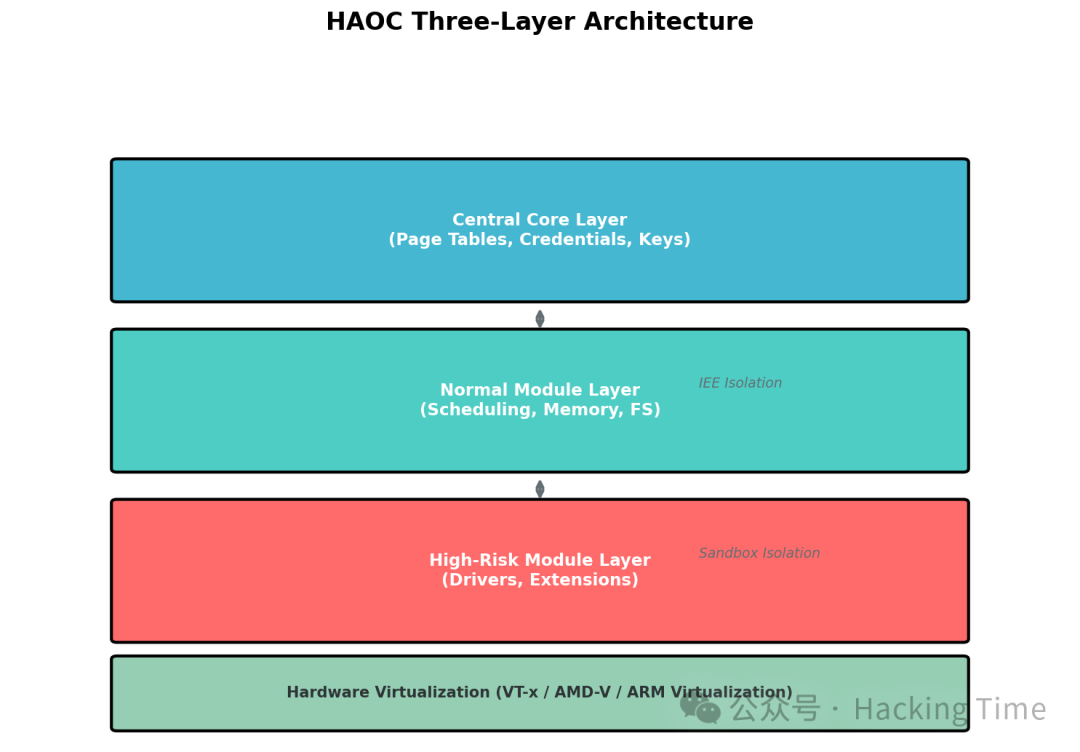 HAOC Three-Layer Architecture

Central Core Layer
(Page Tables, Credentials, Keys)

Normal Module Layer
(Scheduling, Memory, FS)

IEE Isolation

High-Risk Module Layer
(Drivers, Extensions)

Sandbox Isolation

Hardware Virtualization (VT-x / AMD-V / ARM Virtualization)

公众号 · Hacking Time